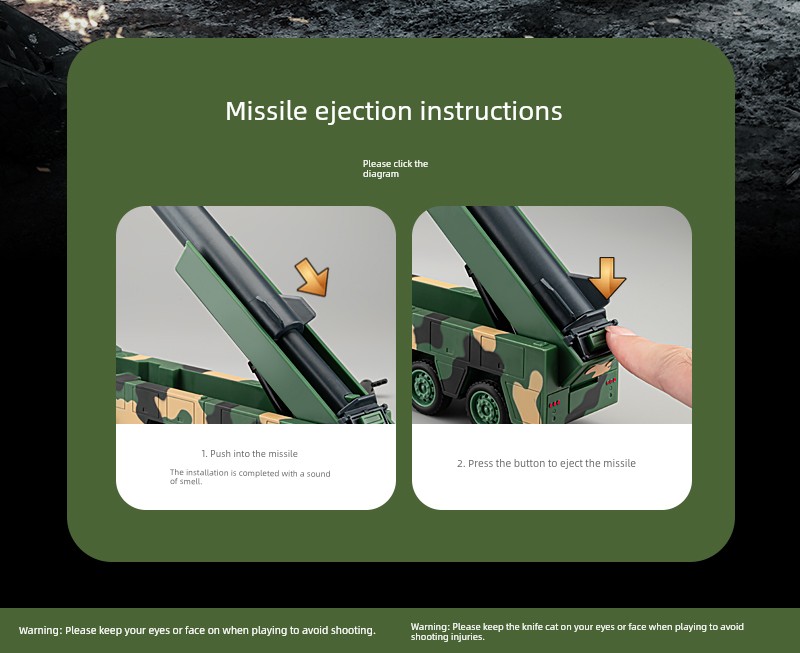 Missile ejection instructions

Please click the diagram

1. Push into the missile

The installation is completed with a sound of smell.

2. Press the button to eject the missile

Warning: Please keep your eyes or face on when playing to avoid shooting.

Warning: Please keep the knife cat on your eyes or face when playing to avoid shooting injuries.